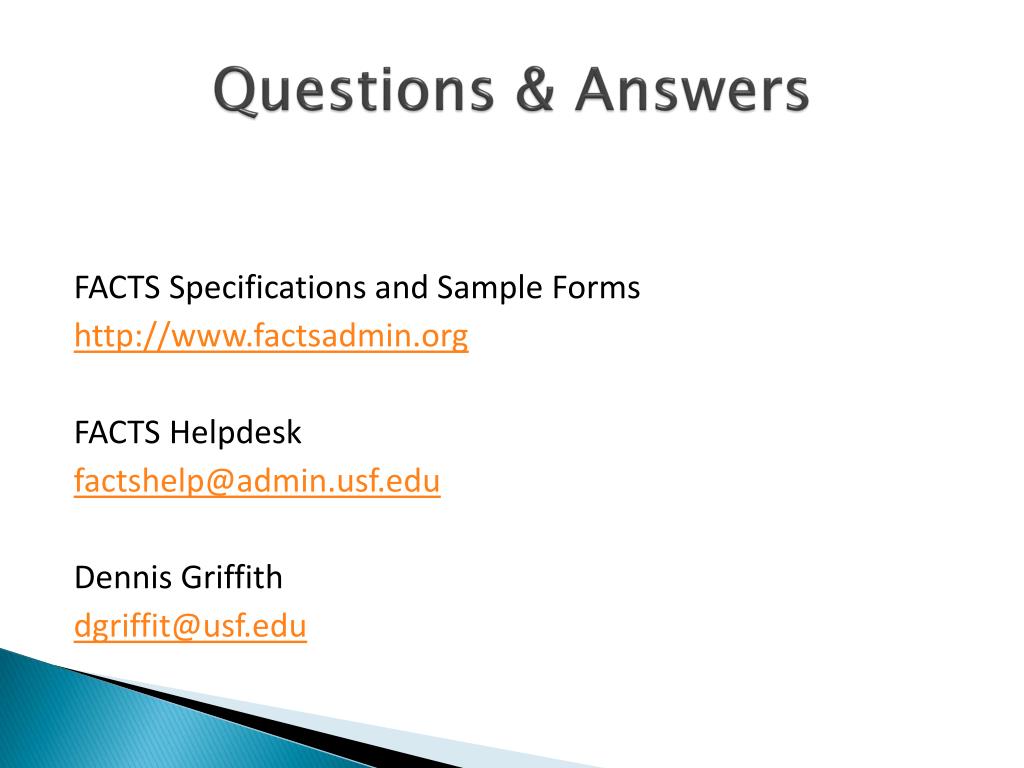 Questions & Answers

FACTS Specifications and Sample Forms
http://www.factsadmin.org

FACTS Helpdesk
factshelp@admin.usf.edu

Dennis Griffith
dgriffit@usf.edu